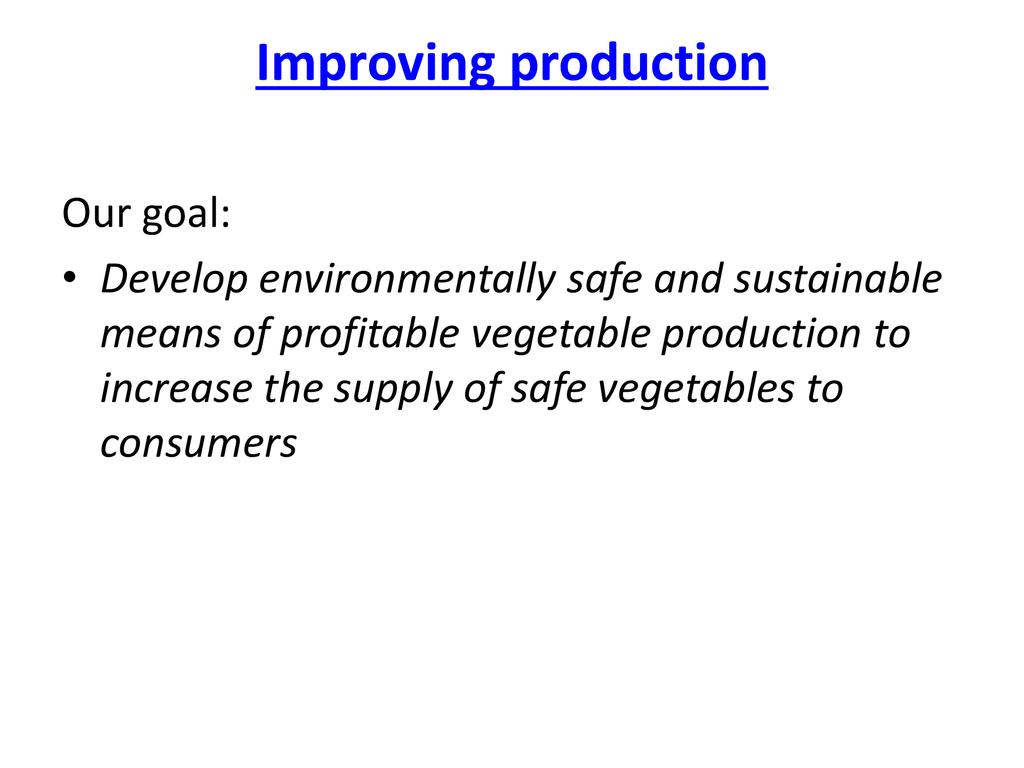 Improving production

Our goal:

• Develop environmentally safe and sustainable means of profitable vegetable production to increase the supply of safe vegetables to consumers